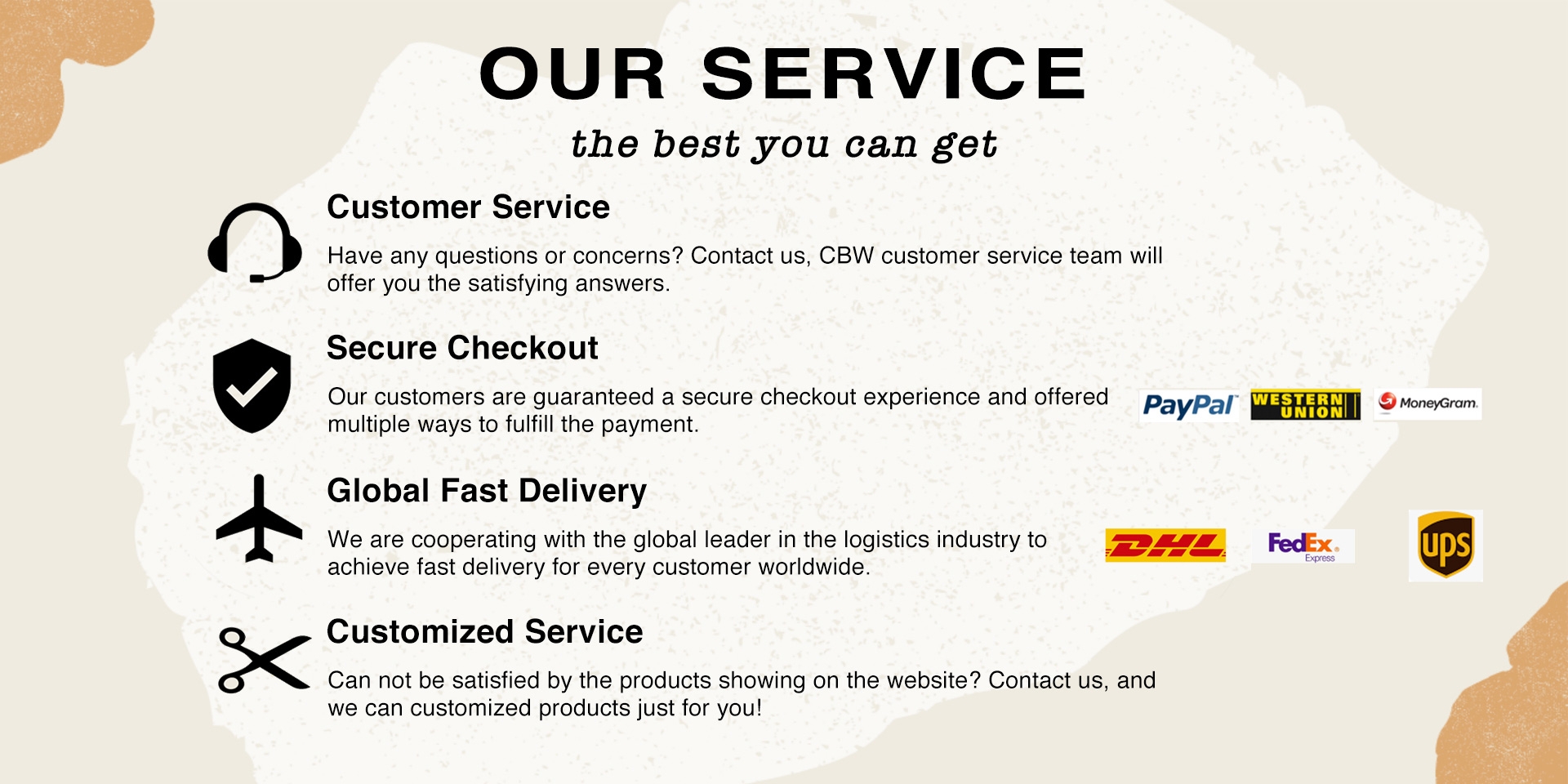 OUR SERVICE

the best you can get

Customer Service

Have any questions or concerns? Contact us, CBW customer service team will offer you the satisfying answers.

Secure Checkout

Our customers are guaranteed a secure checkout experience and offered multiple ways to fulfill the payment.

PayPal WESTERN UNION MoneyGram.

Global Fast Delivery

We are cooperating with the global leader in the logistics industry to achieve fast delivery for every customer worldwide.

DHL FedEx Express ups

Customized Service

Can not be satisfied by the products showing on the website? Contact us, and we can customized products just for you!